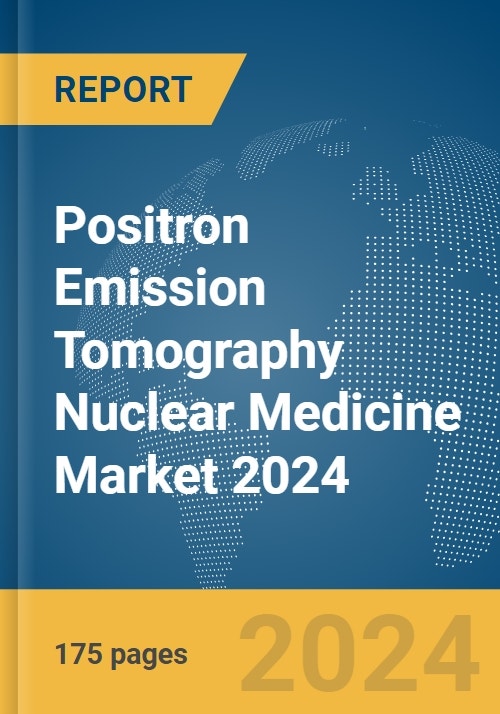 REPORT

Positron Emission Tomography Nuclear Medicine Market 2024

175 pages

2024